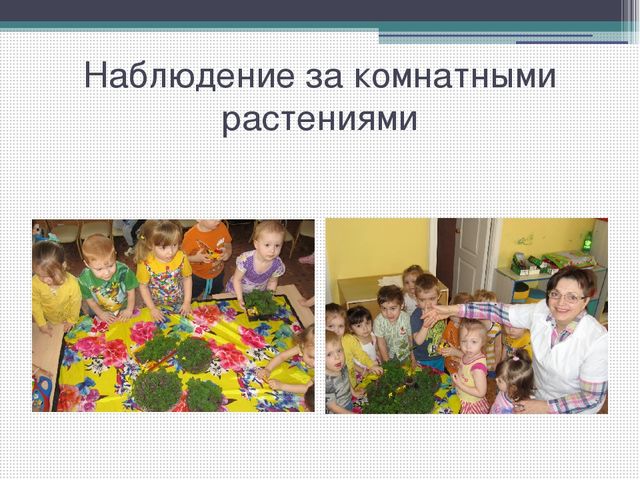 Наблюдение за комнатными растениями